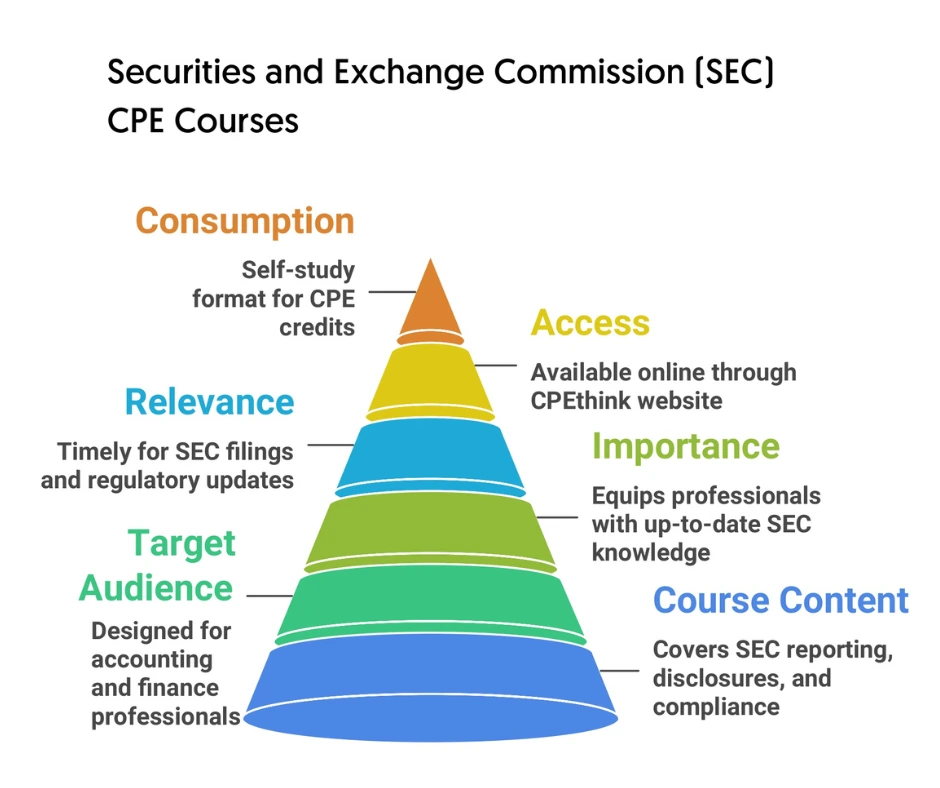 Securities and Exchange Commission (SEC) CPE Courses

Consumption

Self-study format for CPE credits

Access

Available online through CPEthink website

Relevance

Timely for SEC filings and regulatory updates

Importance

Equips professionals with up-to-date SEC knowledge

Target Audience

Designed for accounting and finance professionals

Course Content

Covers SEC reporting, disclosures, and compliance